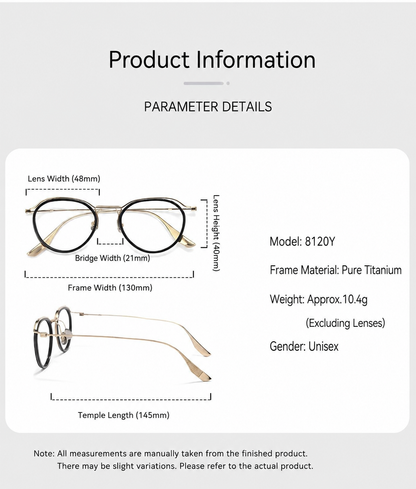 Product Information

PARAMETER DETAILS

Lens Width (48mm)

Lens Height (40mm)

Bridge Width (21mm)

Frame Width (130mm)

Temple Length (145mm)

Model: 8120Y

Frame Material: Pure Titanium

Weight: Approx.10.4g
(Excluding Lenses)

Gender: Unisex

Note: All measurements are manually taken from the finished product.
There may be slight variations. Please refer to the actual product.